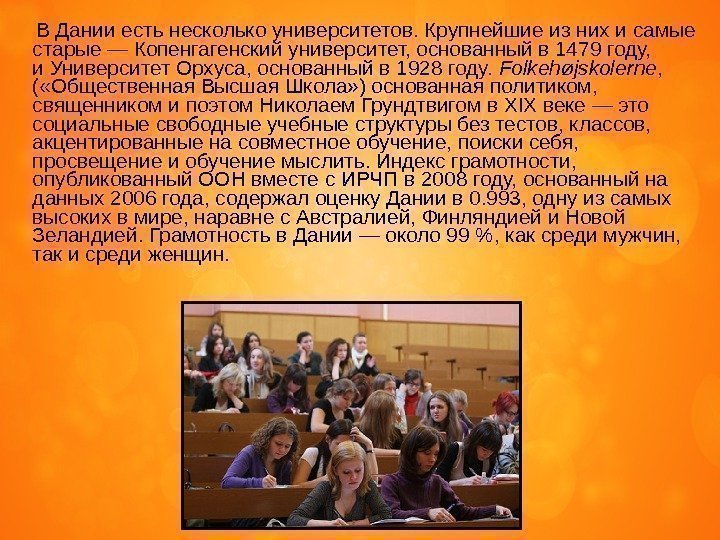 В Дании есть несколько университетов. Крупнейшие из них и самые старые — Копенгагенский университет, основанный в 1479 году, и Университет Орхуса, основанный в 1928 году. Folkehøjskolerne, («Общественная Высшая Школа») основанная политиком, священником и поэтом Николаем Грундтвигом в XIX веке — это социальные свободные учебные структуры без тестов, классов, акцентированные на совместное обучение, поиски себя, просвещение и обучение мыслить. Индекс грамотности, опубликованный ООН вместе с ИРЧП в 2008 году, основанный на данных 2006 года, содержал оценку Дании в 0.993, одну из самых высоких в мире, наравне с Австралией, Финляндией и Новой Зеландией. Грамотность в Дании — около 99 %, как среди мужчин, так и среди женщин.